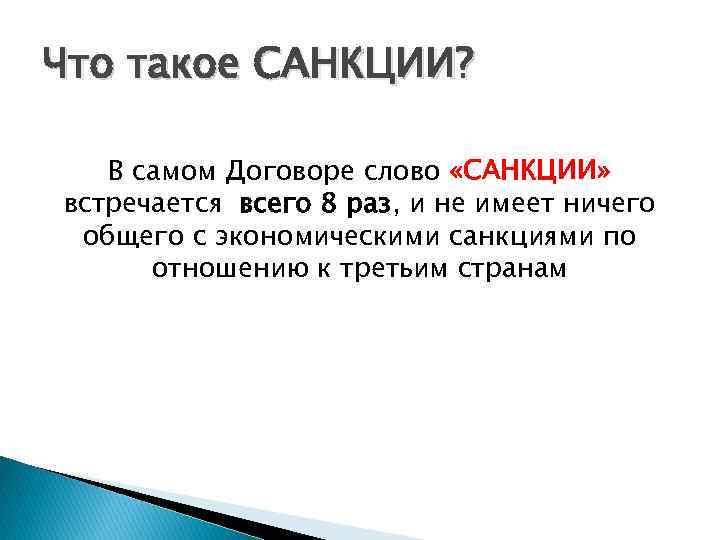 Что такое САНКЦИИ?

В самом Договоре слово «САНКЦИИ» встречается всего 8 раз, и не имеет ничего общего с экономическими санкциями по отношению к третьим странам